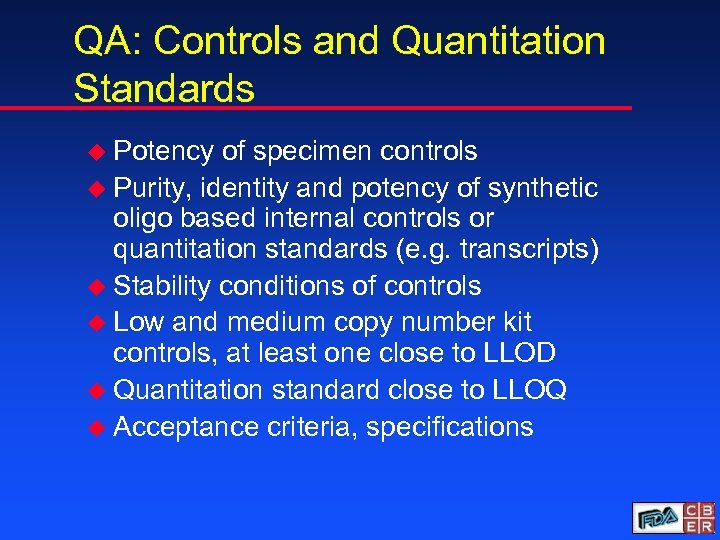 QA: Controls and Quantitation Standards

Potency of specimen controls

Purity, identity and potency of synthetic oligo based internal controls or quantitation standards (e.g. transcripts)

Stability conditions of controls

Low and medium copy number kit controls, at least one close to LLOD

Quantitation standard close to LLOQ

Acceptance criteria, specifications

FDA CBER